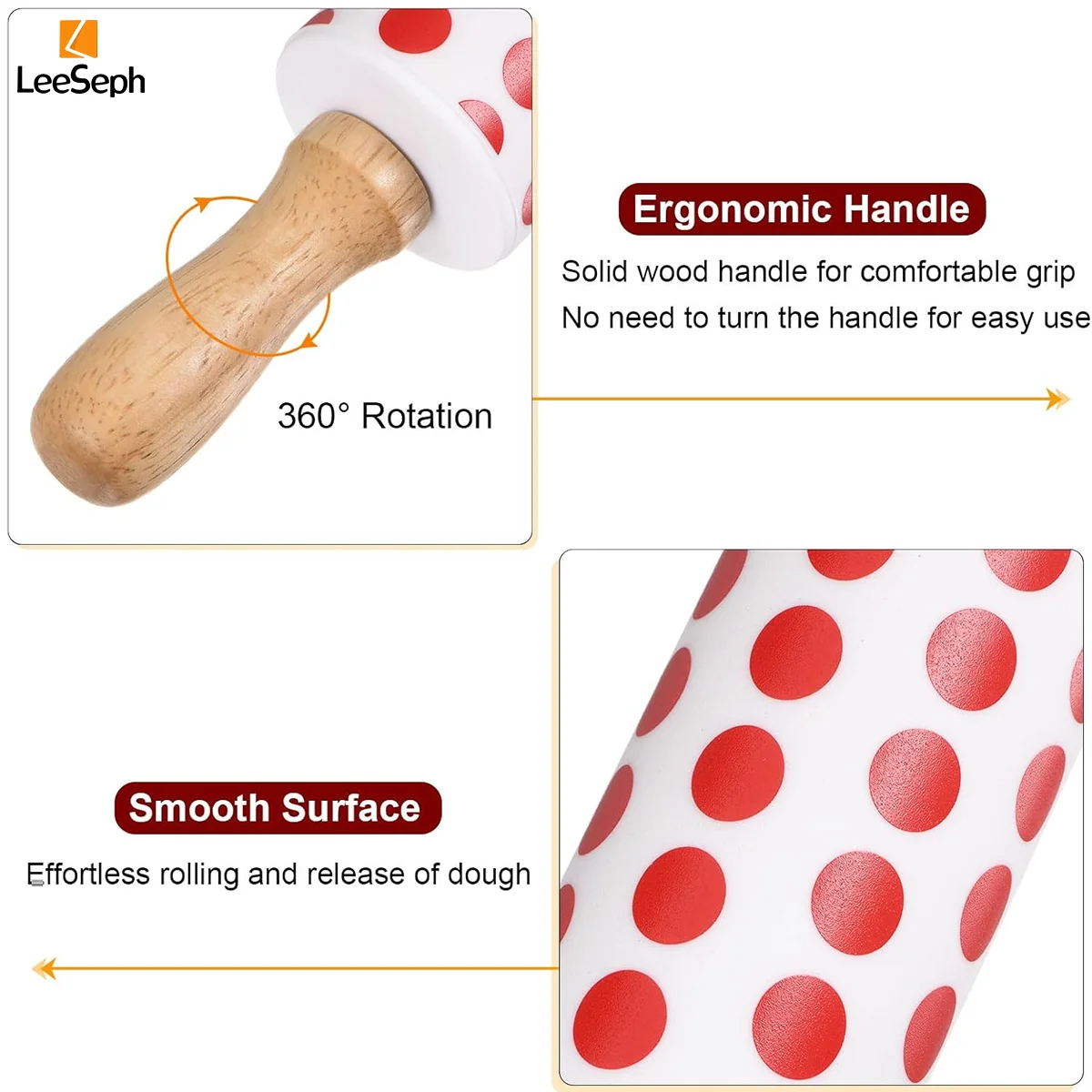 LeeSeph

360° Rotation

Ergonomic Handle

Solid wood handle for comfortable grip

No need to turn the handle for easy use

Smooth Surface

Effortless rolling and release of dough